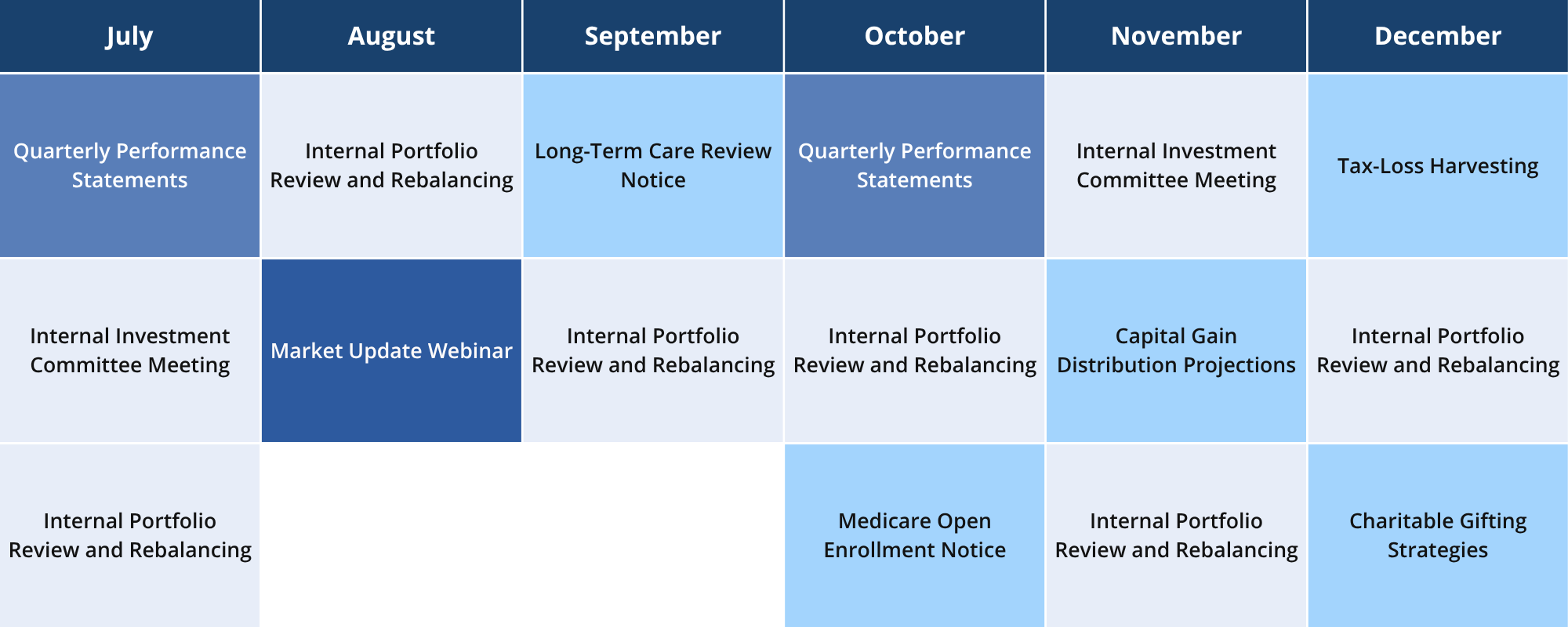 | July | August | September | October | November | December |
|---|---|---|---|---|---|
| Quarterly Performance Statements | Internal Portfolio Review and Rebalancing | Long-Term Care Review Notice | Quarterly Performance Statements | Internal Investment Committee Meeting | Tax-Loss Harvesting |
| Internal Investment Committee Meeting | Market Update Webinar | Internal Portfolio Review and Rebalancing | Internal Portfolio Review and Rebalancing | Capital Gain Distribution Projections | Internal Portfolio Review and Rebalancing |
| Internal Portfolio Review and Rebalancing | | | Medicare Open Enrollment Notice | Internal Portfolio Review and Rebalancing | Charitable Gifting Strategies |